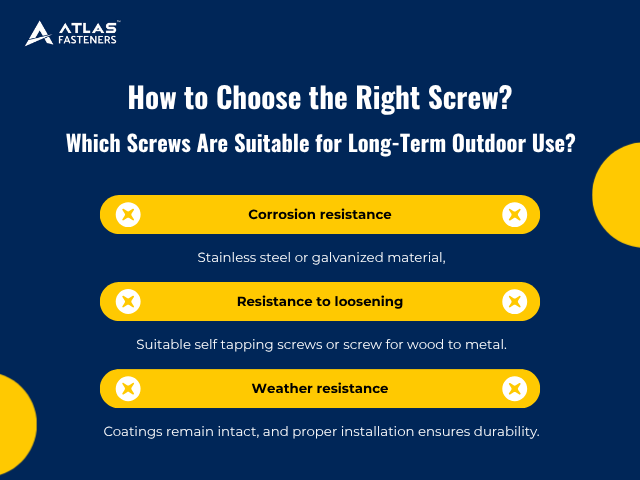 ATLAS™
FASTENERS

How to Choose the Right Screw?

Which Screws Are Suitable for Long-Term Outdoor Use?

Corrosion resistance

Stainless steel or galvanized material,

Resistance to loosening

Suitable self tapping screws or screw for wood to metal.

Weather resistance

Coatings remain intact, and proper installation ensures durability.